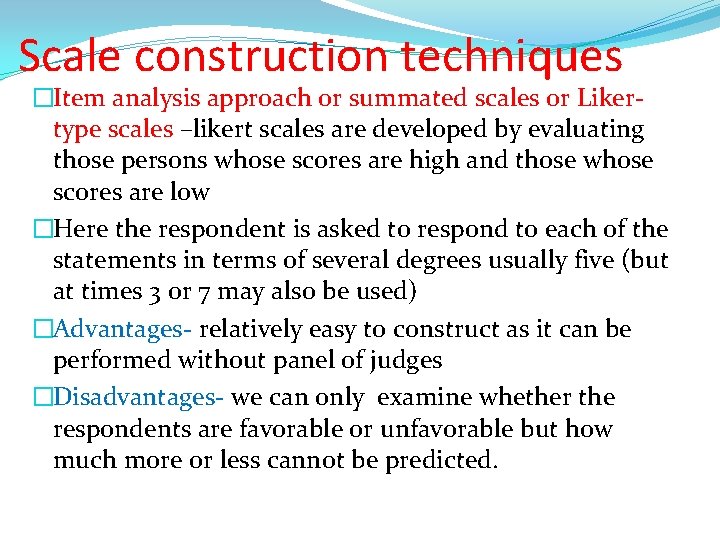 Scale construction techniques

□Item analysis approach or summated scales or Liker-type scales –likert scales are developed by evaluating those persons whose scores are high and those whose scores are low

□Here the respondent is asked to respond to each of the statements in terms of several degrees usually five (but at times 3 or 7 may also be used)

□Advantages- relatively easy to construct as it can be performed without panel of judges

□Disadvantages- we can only examine whether the respondents are favorable or unfavorable but how much more or less cannot be predicted.